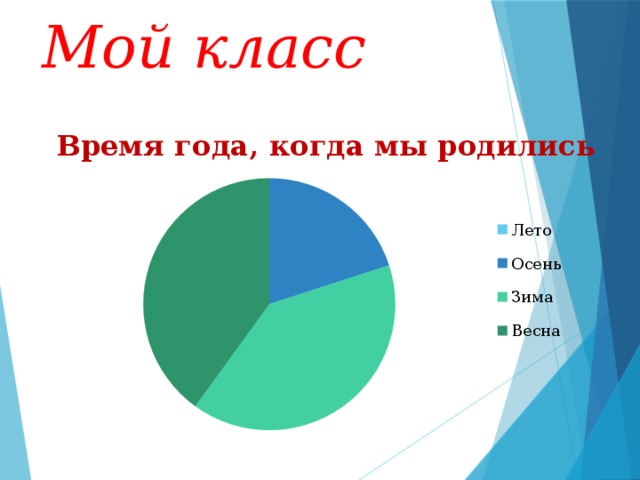 Мой класс

Время года, когда мы родились

Лето
Осень
Зима
Весна